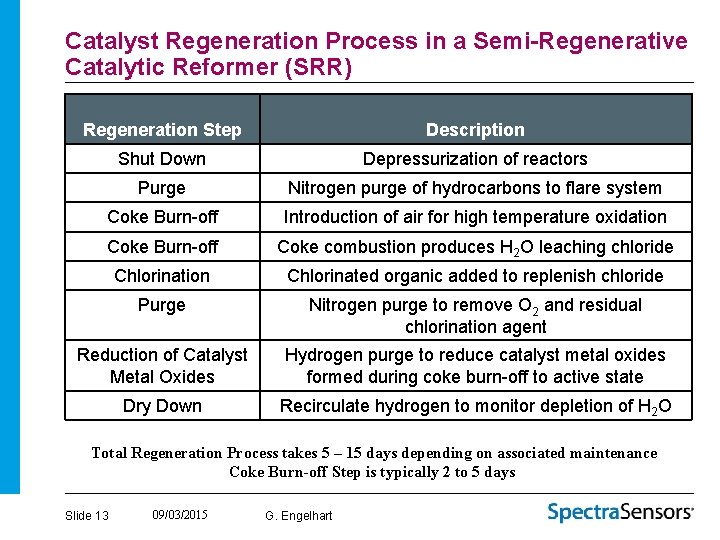 Catalyst Regeneration Process in a Semi-Regenerative Catalytic Reformer (SRR)

| Regeneration Step | Description |
|---|---|
| Shut Down | Depressurization of reactors |
| Purge | Nitrogen purge of hydrocarbons to flare system |
| Coke Burn-off | Introduction of air for high temperature oxidation |
| Coke Burn-off | Coke combustion produces $H_2O$ leaching chloride |
| Chlorination | Chlorinated organic added to replenish chloride |
| Purge | Nitrogen purge to remove $O_2$ and residual chlorination agent |
| Reduction of Catalyst Metal Oxides | Hydrogen purge to reduce catalyst metal oxides formed during coke burn-off to active state |
| Dry Down | Recirculate hydrogen to monitor depletion of $H_2O$ |

Total Regeneration Process takes 5 – 15 days depending on associated maintenance
Coke Burn-off Step is typically 2 to 5 days

Slide 13 09/03/2015 G. Engelhart SpectraSensors